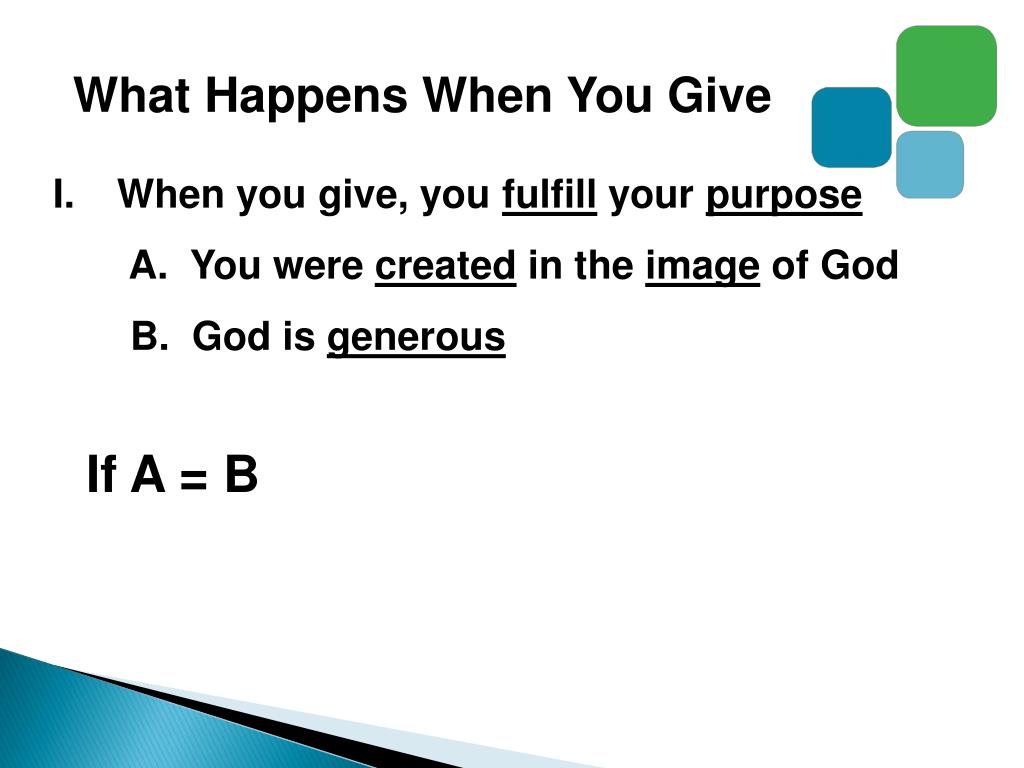 What Happens When You Give

I. When you give, you fulfill your purpose

A. You were created in the image of God

B. God is generous

If A = B